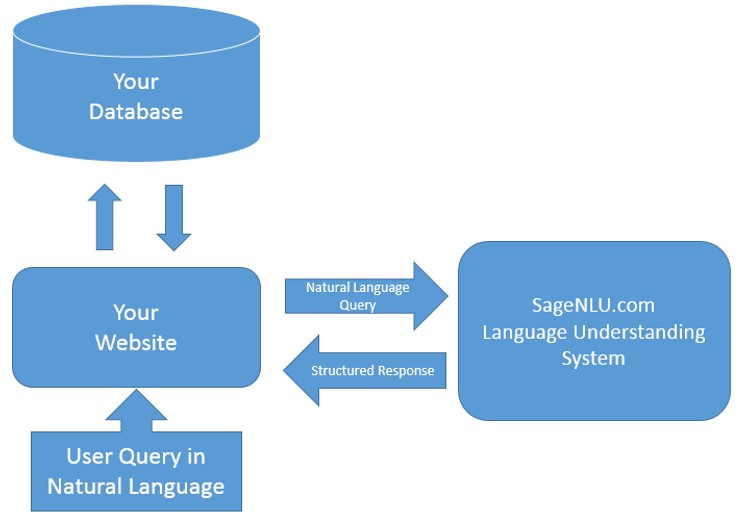 Your Database

Your Website

Natural Language Query

Structured Response

SageNLU.com Language Understanding System

User Query in Natural Language